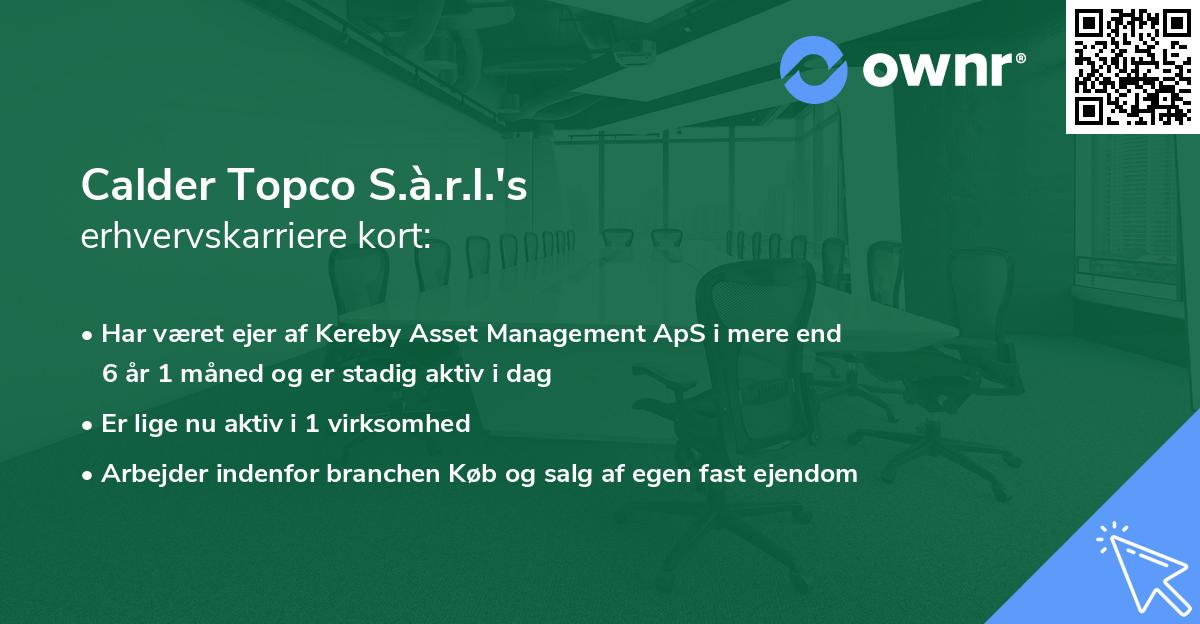 ownr®

Calder Topco S.à.r.l.'s
erhvervskarriere kort:

• Har været ejer af Kereby Asset Management ApS i mere end 6 år 1 måned og er stadig aktiv i dag

• Er lige nu aktiv i 1 virksomhed

• Arbejder indenfor branchen Køb og salg af egen fast ejendom